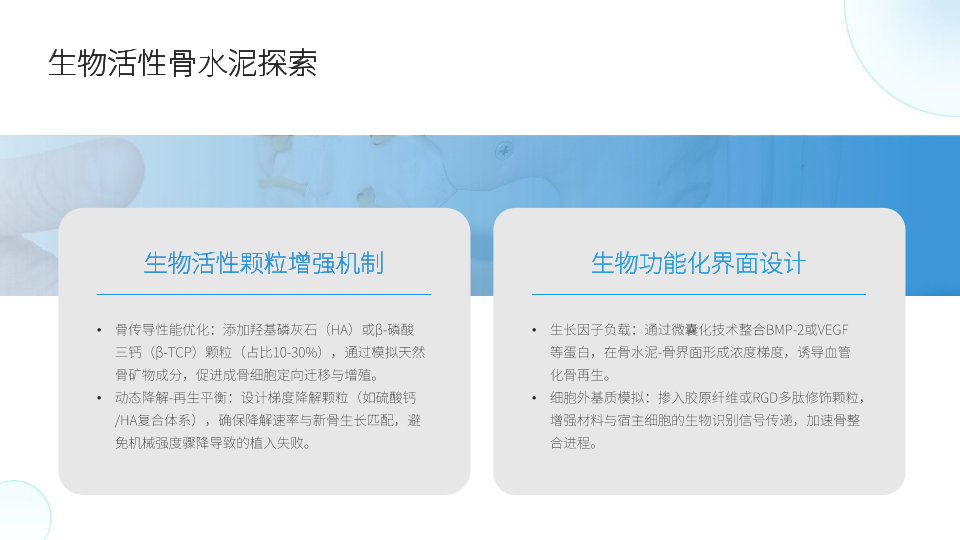 生物活性骨水泥探索

生物活性颗粒增强机制

• 骨传导性能优化：添加羟基磷灰石（HA）或β-磷酸三钙（β-TCP）颗粒（占比10-30%），通过模拟天然骨矿物成分，促进成骨细胞定向迁移与增殖。
• 动态降解-再生平衡：设计梯度降解颗粒（如硫酸钙/HA复合体系），确保降解速率与新骨生长匹配，避免机械强度骤降导致的植入失败。

生物功能化界面设计

• 生长因子负载：通过微囊化技术整合BMP-2或VEGF等蛋白，在骨水泥-骨界面形成浓度梯度，诱导血管化骨再生。
• 细胞外基质模拟：掺入胶原纤维或RGD多肽修饰颗粒，增强材料与宿主细胞的生物识别信号传递，加速骨整合进程。